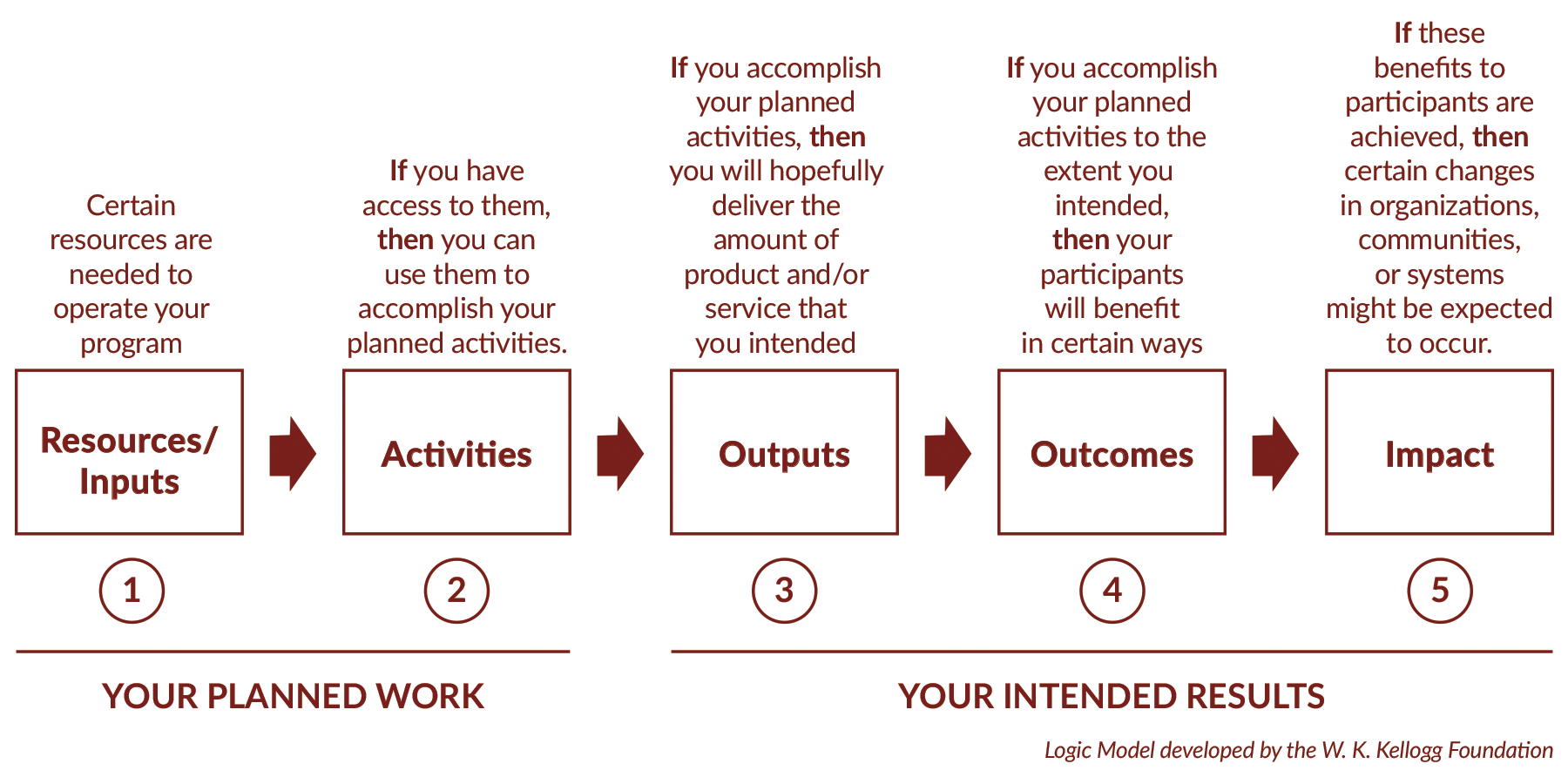 Certain resources are needed to operate your program

Resources/ Inputs

1

If you have access to them, then you can use them to accomplish your planned activities.

Activities

2

If you accomplish your planned activities, then you will hopefully deliver the amount of product and/or service that you intended

Outputs

3

If you accomplish your planned activities to the extent you intended, then your participants will benefit in certain ways

Outcomes

4

If these benefits to participants are achieved, then certain changes in organizations, communities, or systems might be expected to occur.

Impact

5

YOUR PLANNED WORK

YOUR INTENDED RESULTS

Logic Model developed by the W. K. Kellogg Foundation